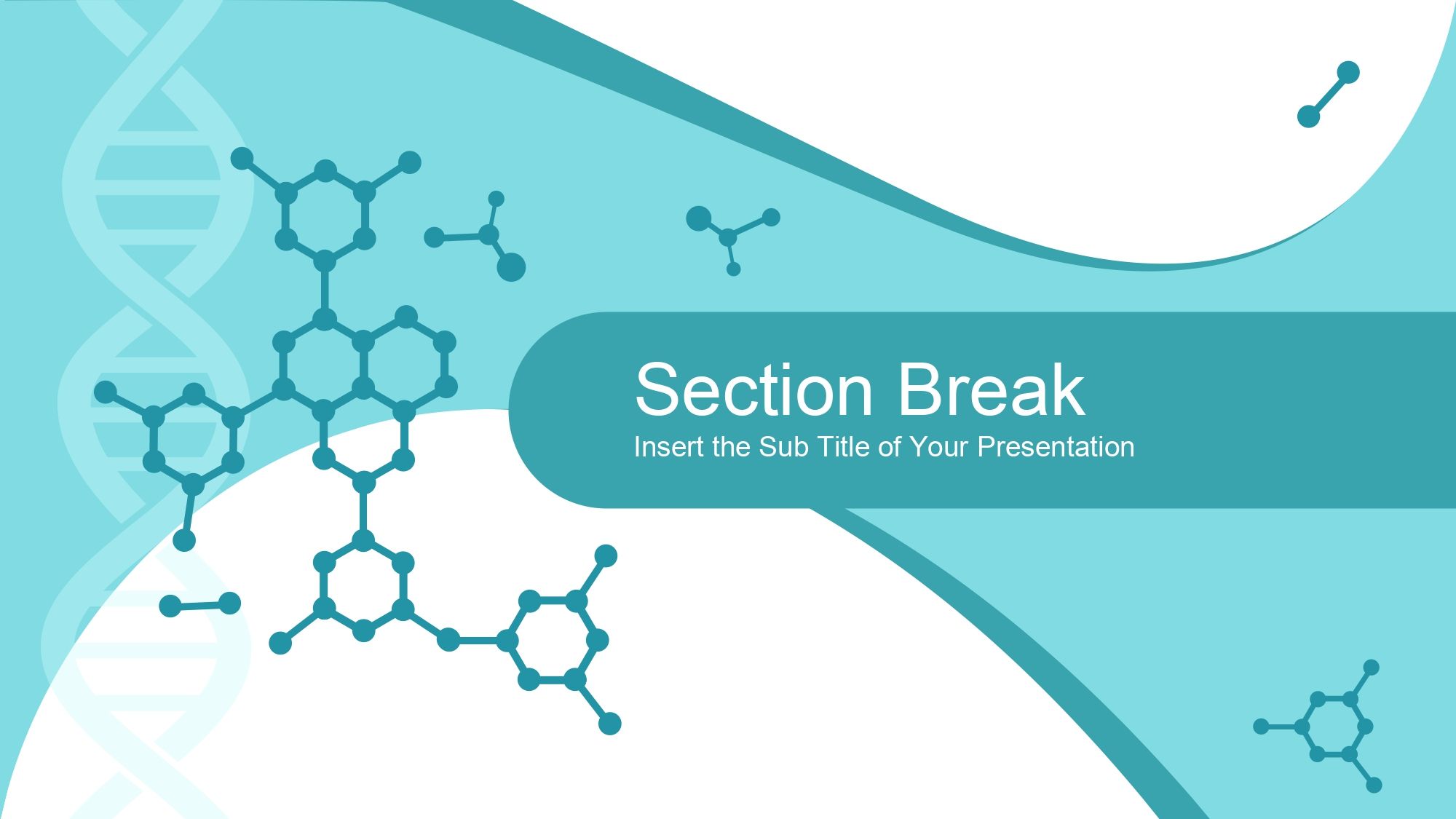 Section Break
Insert the Sub Title of Your Presentation